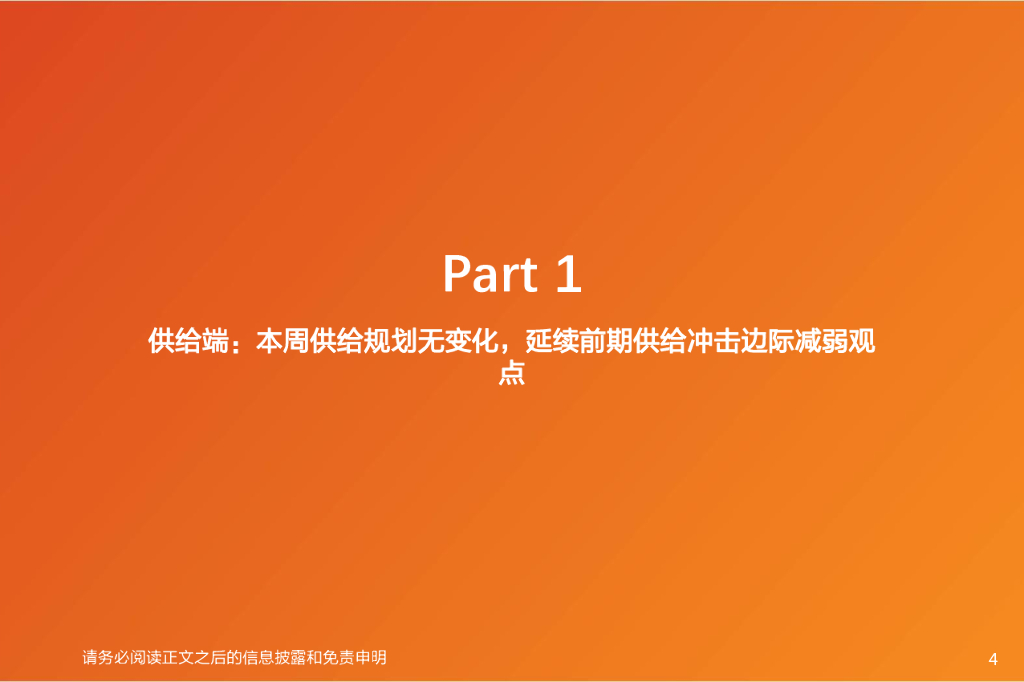 Part 1

供给端：本周供给规划无变化，延续前期供给冲击边际减弱观点

请务必阅读正文之后的信息披露和免责申明

4